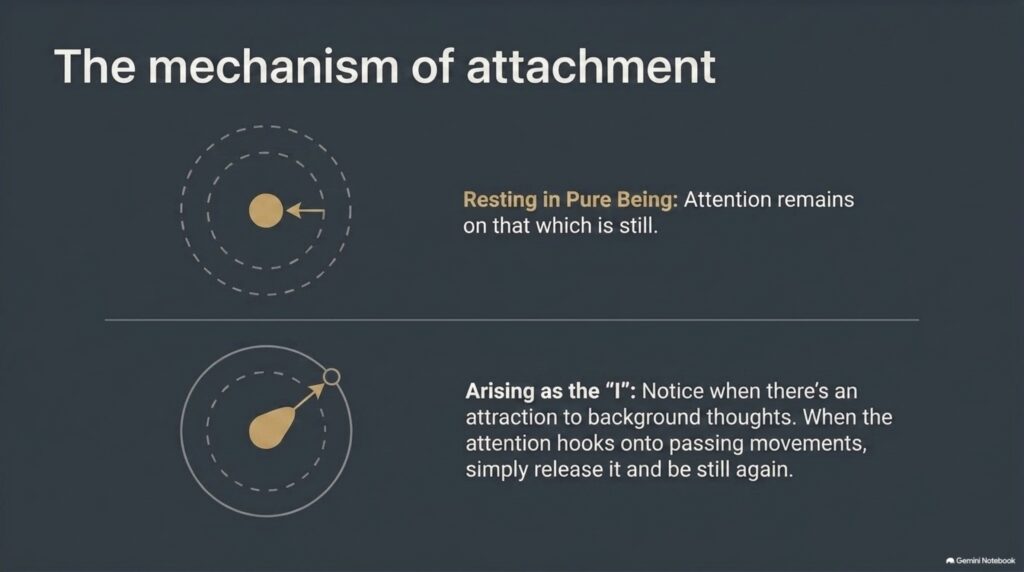 The mechanism of attachment

Resting in Pure Being: Attention remains on that which is still.

Arising as the “I”: Notice when there’s an attraction to background thoughts. When the attention hooks onto passing movements, simply release it and be still again.

Gemini Notebook